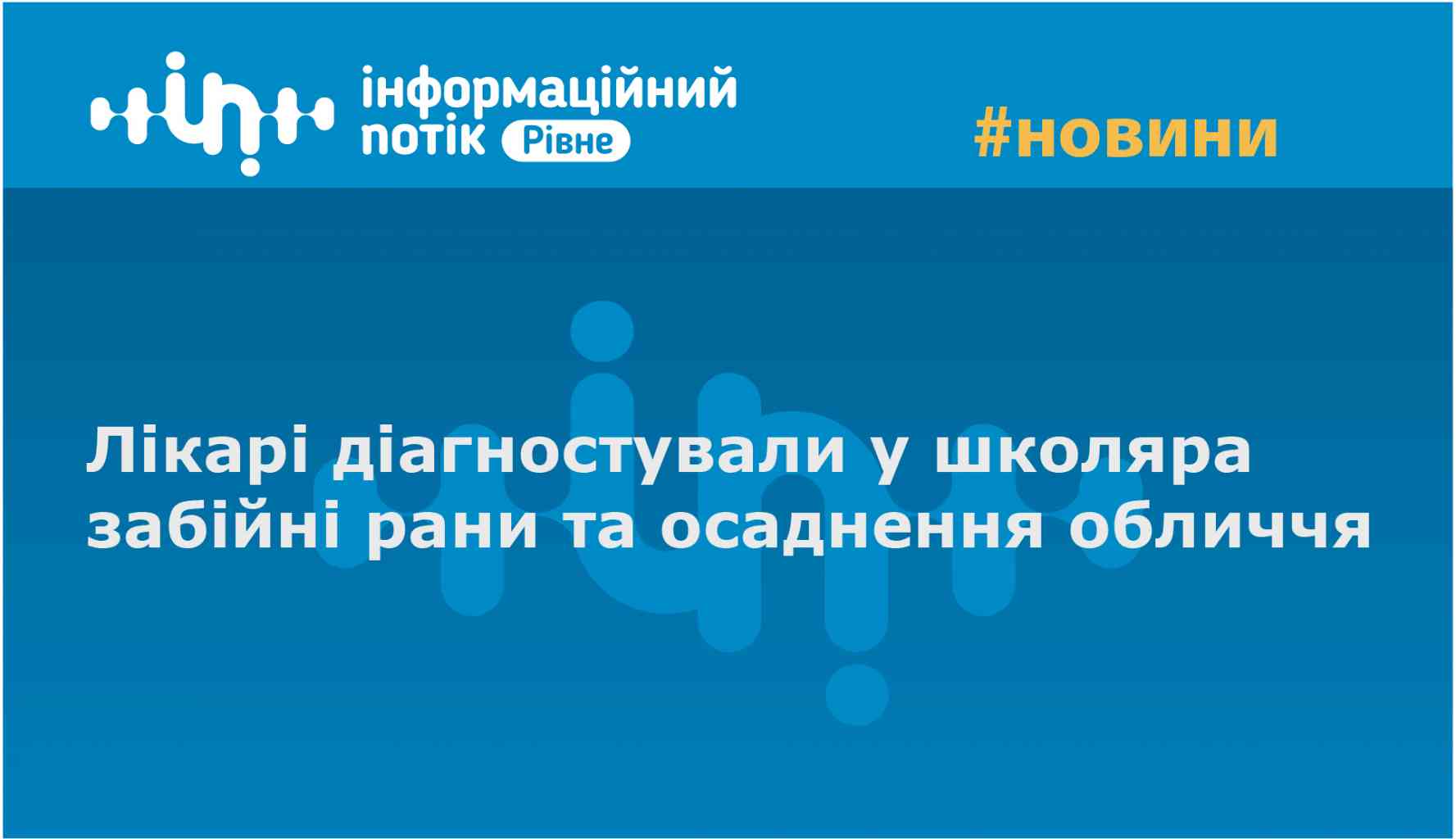 інформаційний потік Рівне

#новини

Лікарі діагностували у школяра забійні рани та осаднення обличчя